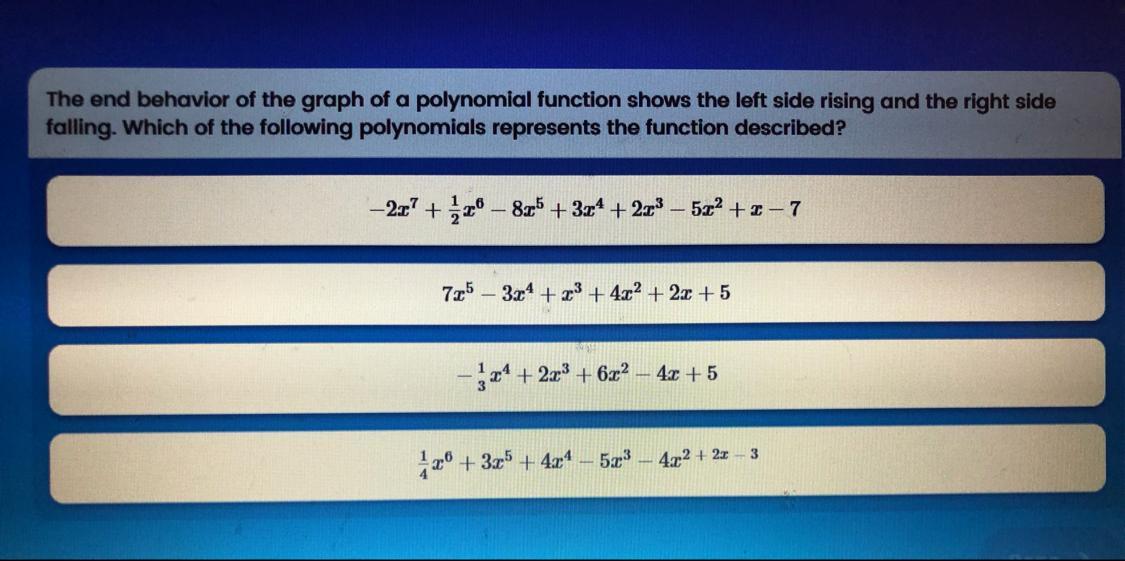 The end behavior of the graph of a polynomial function shows the left side rising and the right side falling. Which of the following polynomials represents the function described?

$-2x^7 + \frac{1}{2}x^6 - 8x^5 + 3x^4 + 2x^3 - 5x^2 + x - 7$

$7x^5 - 3x^4 + x^3 + 4x^2 + 2x + 5$

$-\frac{1}{3}x^4 + 2x^3 + 6x^2 - 4x + 5$

$\frac{1}{4}x^6 + 3x^5 + 4x^4 - 5x^3 - 4x^{2+2x-3}$